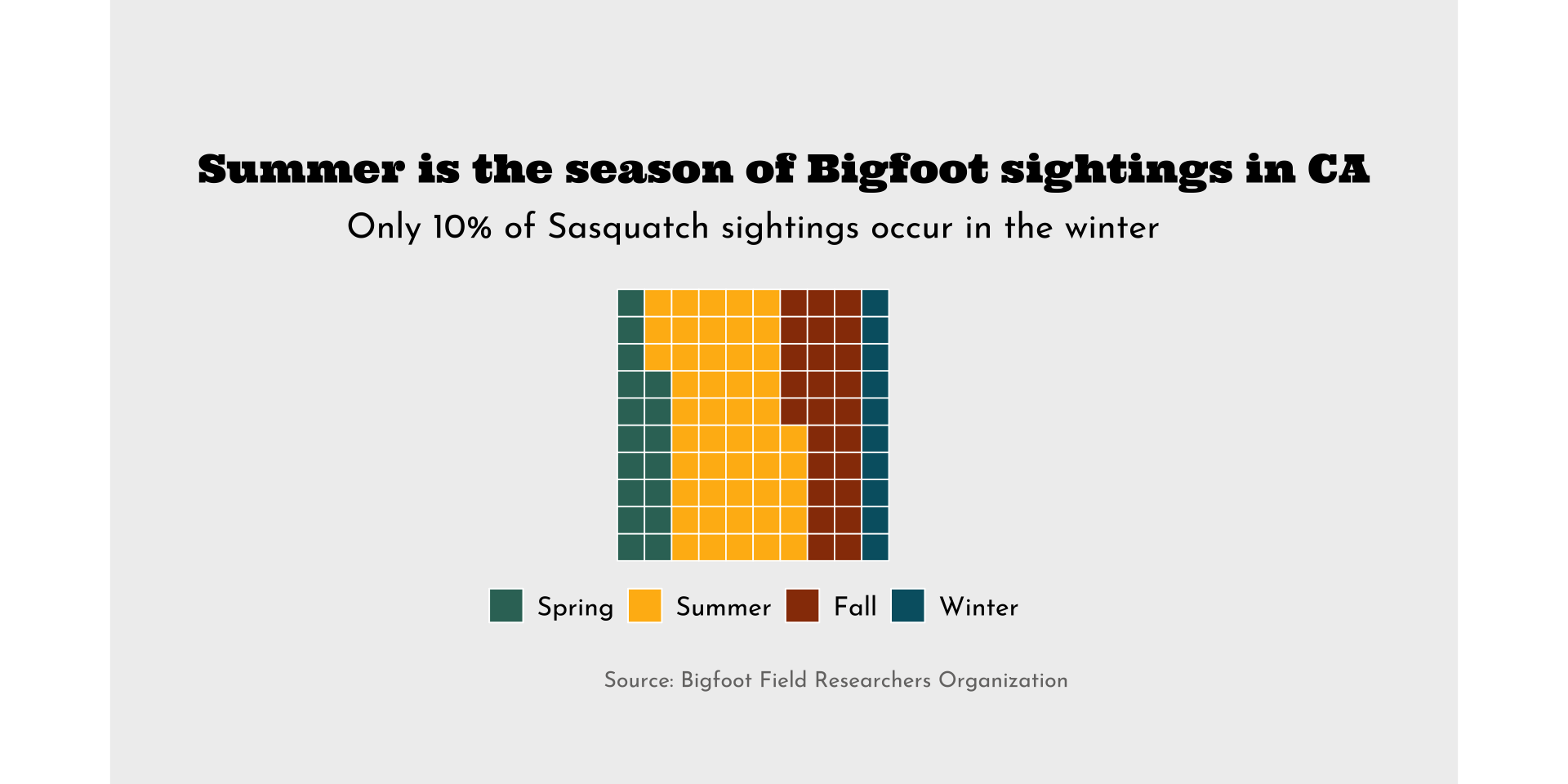 Summer is the season of Bigfoot sightings in CA

Only 10% of Sasquatch sightings occur in the winter

Spring Summer Fall Winter

Source: Bigfoot Field Researchers Organization